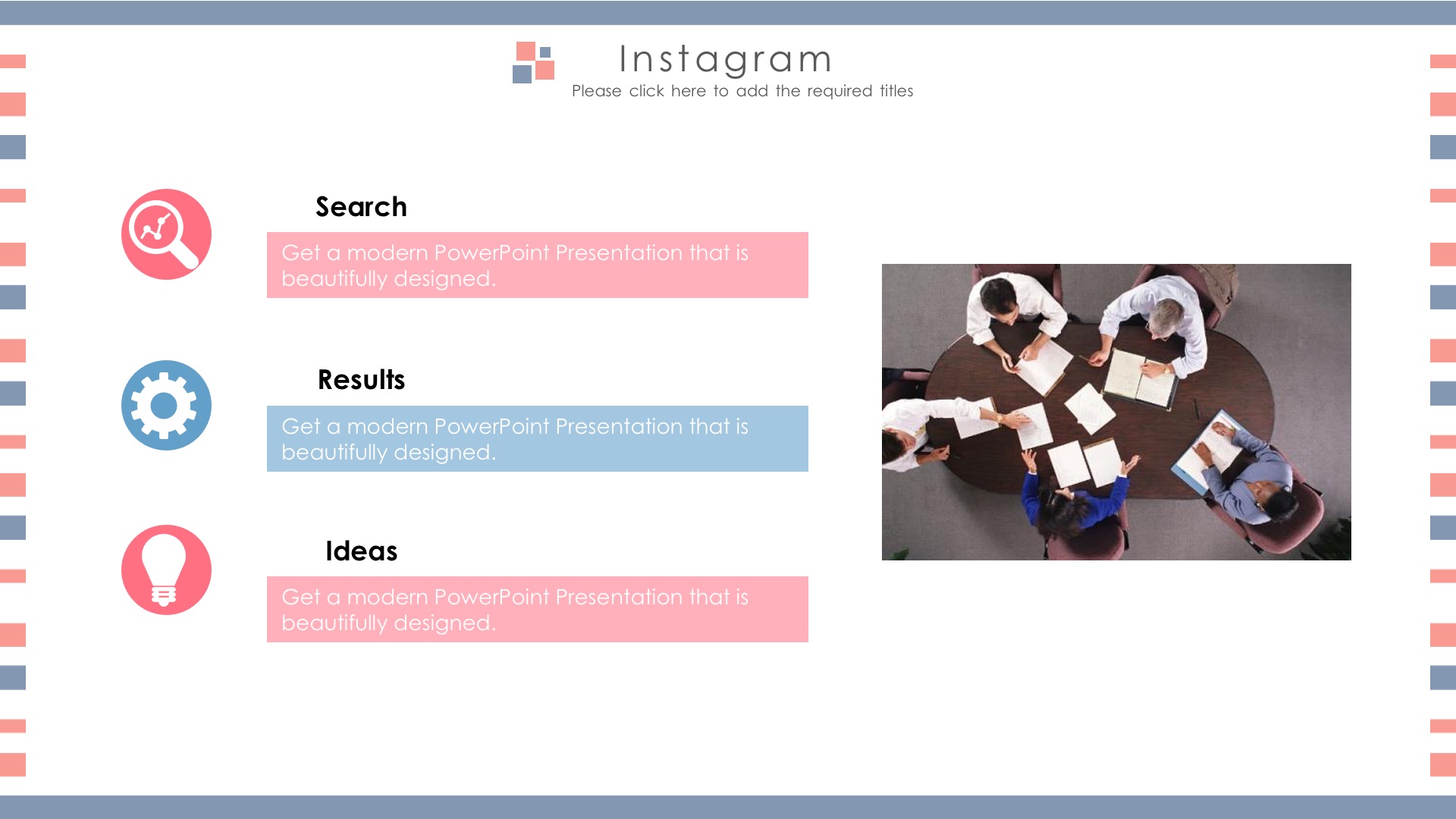 Instagram
Please click here to add the required titles

Search

Get a modern PowerPoint Presentation that is beautifully designed.

Results

Get a modern PowerPoint Presentation that is beautifully designed.

Ideas

Get a modern PowerPoint Presentation that is beautifully designed.